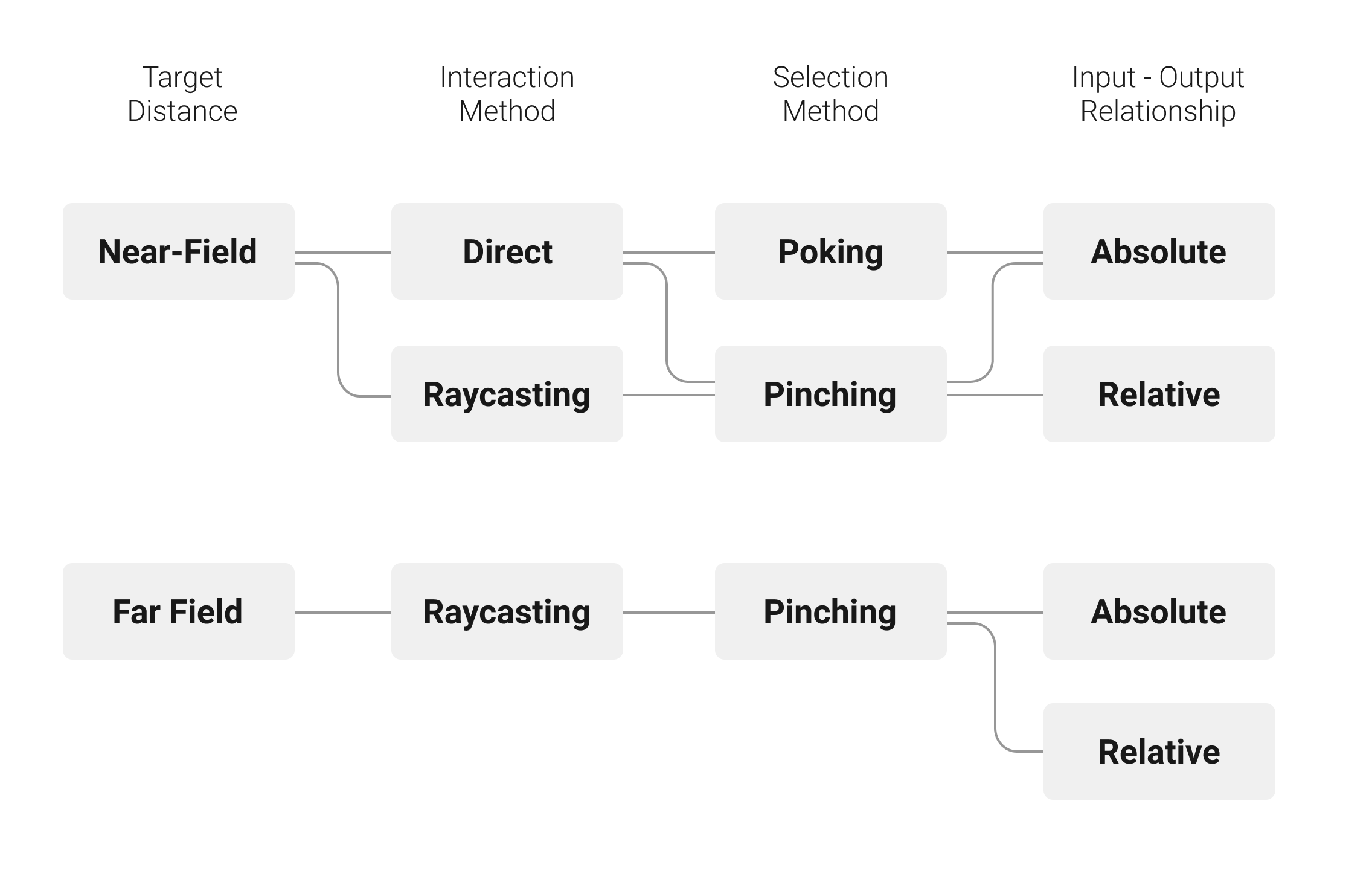 Target Distance

Interaction Method

Selection Method

Input - Output Relationship

Near-Field

Direct

Poking

Absolute

Raycasting

Pinching

Relative

Far Field

Raycasting

Pinching

Absolute

Relative